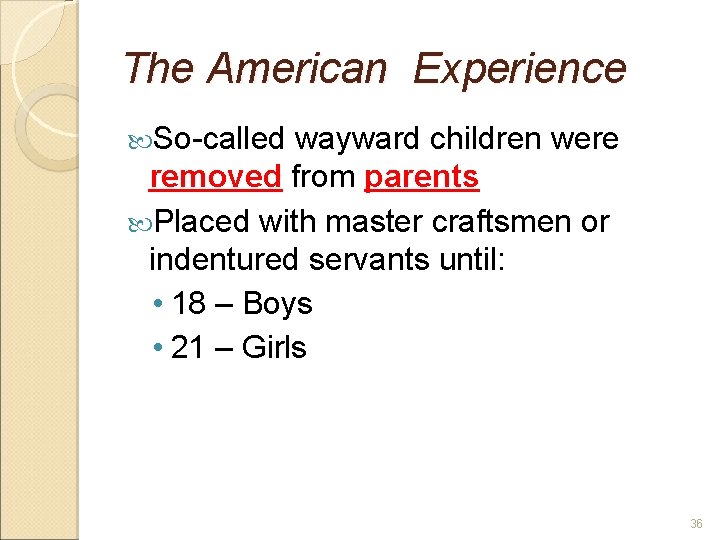 The American Experience

So-called wayward children were removed from parents

Placed with master craftsmen or indentured servants until:

• 18 – Boys
• 21 – Girls

36